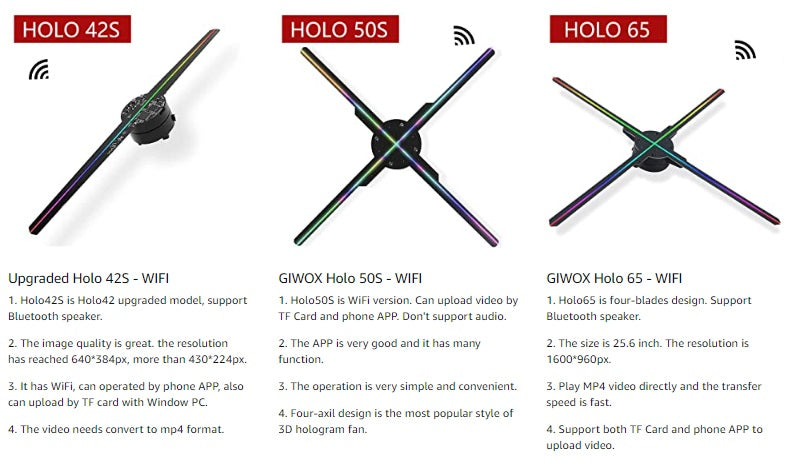 HOLO 42S

Upgraded Holo 42S - WIFI

1. Holo42S is Holo42 upgraded model, support Bluetooth speaker.

2. The image quality is great. the resolution has reached 640*384px, more than 430*224px.

3. It has WiFi, can operated by phone APP, also can upload by TF card with Window PC.

4. The video needs convert to mp4 format.

HOLO 50S

GIWOX Holo 50S - WIFI

1. Holo50S is WiFi version. Can upload video by TF Card and phone APP. Don't support audio.

2. The APP is very good and it has many function.

3. The operation is very simple and convenient.

4. Four-axil design is the most popular style of 3D hologram fan.

HOLO 65

GIWOX Holo 65 - WIFI

1. Holo65 is four-blades design. Support Bluetooth speaker.

2. The size is 25.6 inch. The resolution is 1600*960px.

3. Play MP4 video directly and the transfer speed is fast.

4. Support both TF Card and phone APP to upload video.